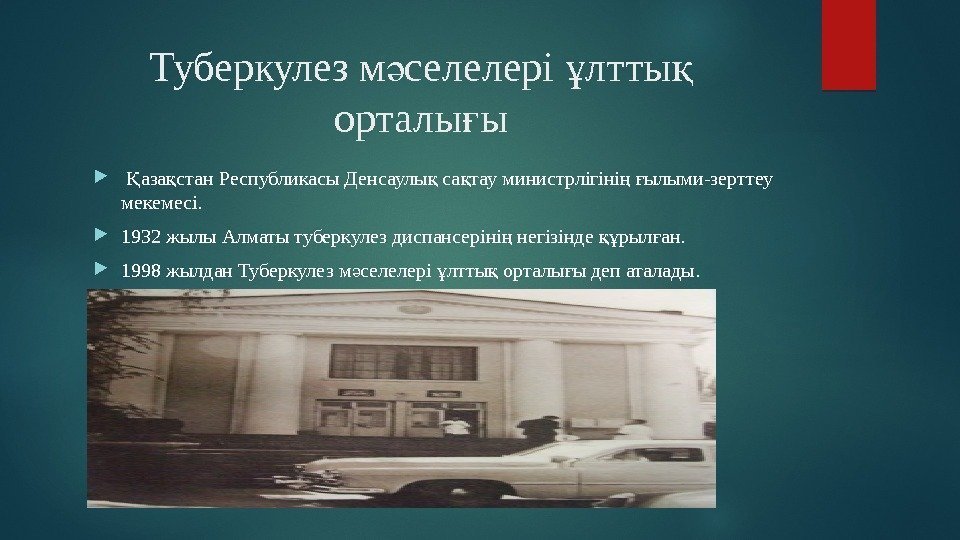 Туберкулез мәселелері ұлттық орталығы

Қазақстан Республикасы Денсаулық сақтау министрлігінің ғылыми-зерттеу мекемесі.

1932 жылы Алматы туберкулез диспансерінің негізінде құрылған.

1998 жылдан Туберкулез мәселелері ұлттық орталығы деп аталады.